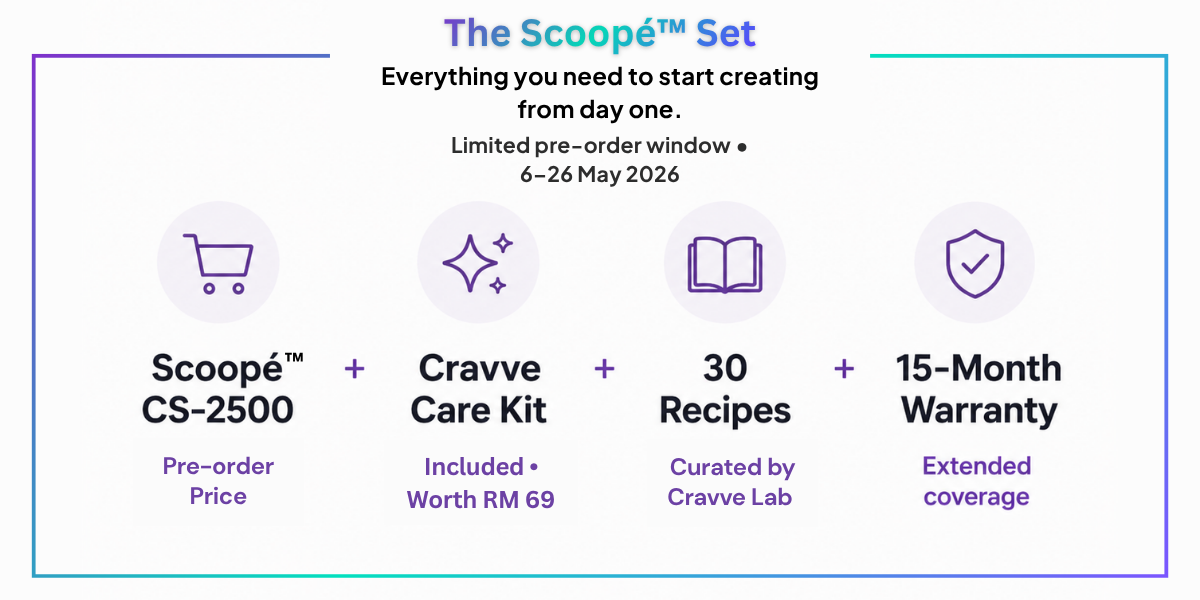 The Scoopé™ Set

Everything you need to start creating from day one.

Limited pre-order window • 6–26 May 2026

Scoopé™ CS-2500

Pre-order Price

+

Cravve Care Kit

Included • Worth RM 69

+

30 Recipes

Curated by Cravve Lab

+

15-Month Warranty

Extended coverage